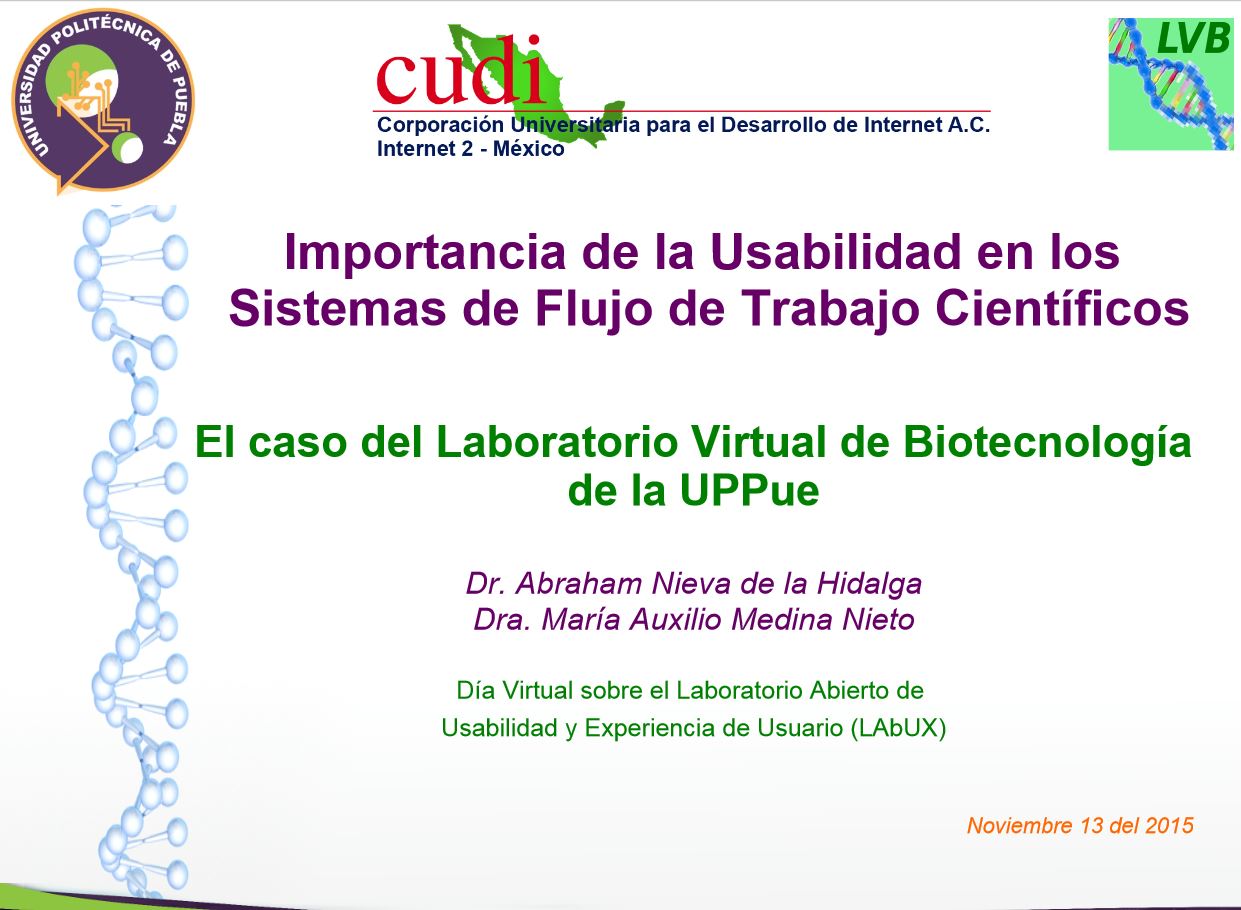 UNIVERSIDAD POLITÉCNICA DE PUEBLA

cudi
Corporación Universitaria para el Desarrollo de Internet A.C.
Internet 2 - México

LVB

Importancia de la Usabilidad en los Sistemas de Flujo de Trabajo Científicos

El caso del Laboratorio Virtual de Biotecnología de la UPPue

Dr. Abraham Nieva de la Hidalga
Dra. María Auxilio Medina Nieto

Día Virtual sobre el Laboratorio Abierto de Usabilidad y Experiencia de Usuario (LAbUX)

Noviembre 13 del 2015